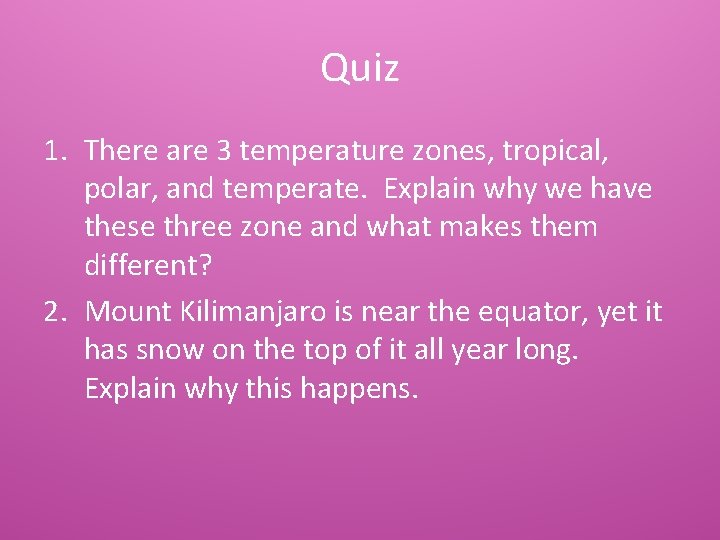 Quiz

1. There are 3 temperature zones, tropical, polar, and temperate.  Explain why we have these three zone and what makes them different?
2. Mount Kilimanjaro is near the equator, yet it has snow on the top of it all year long. Explain why this happens.